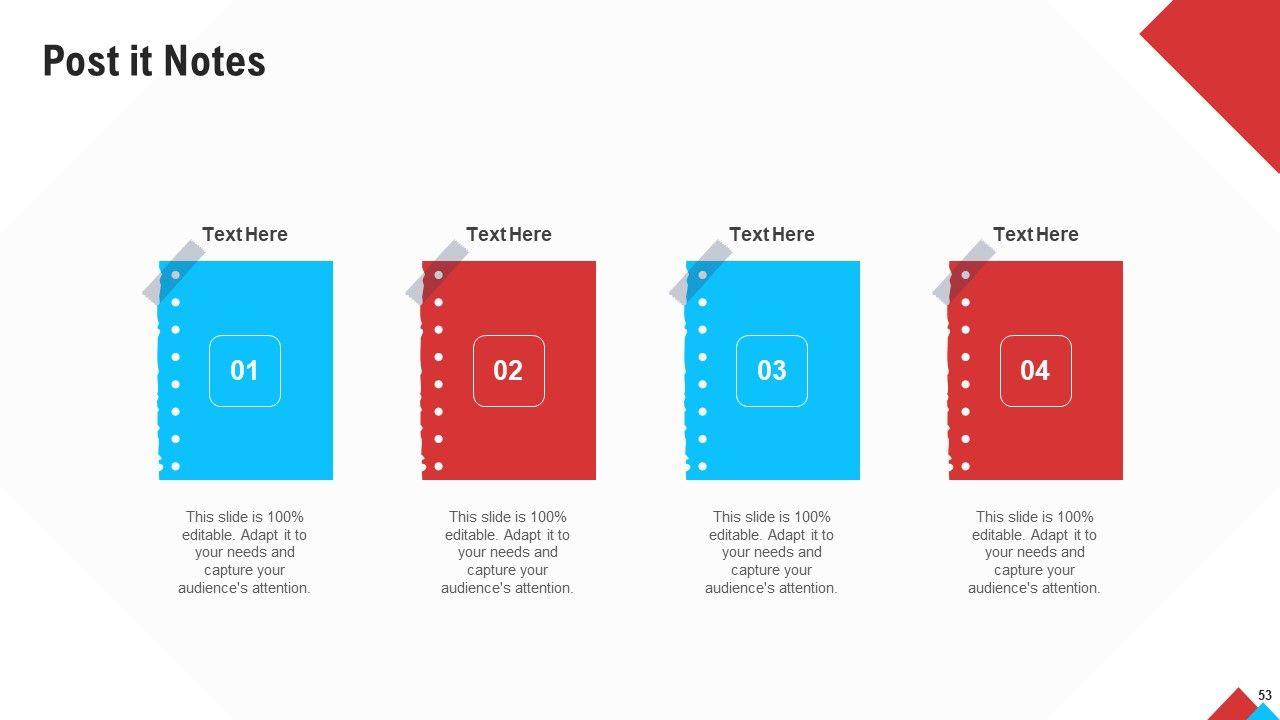 Post it Notes

Text Here

01

This slide is 100% editable. Adapt it to your needs and capture your audience's attention.

Text Here

02

This slide is 100% editable. Adapt it to your needs and capture your audience's attention.

Text Here

03

This slide is 100% editable. Adapt it to your needs and capture your audience's attention.

Text Here

04

This slide is 100% editable. Adapt it to your needs and capture your audience's attention.

53